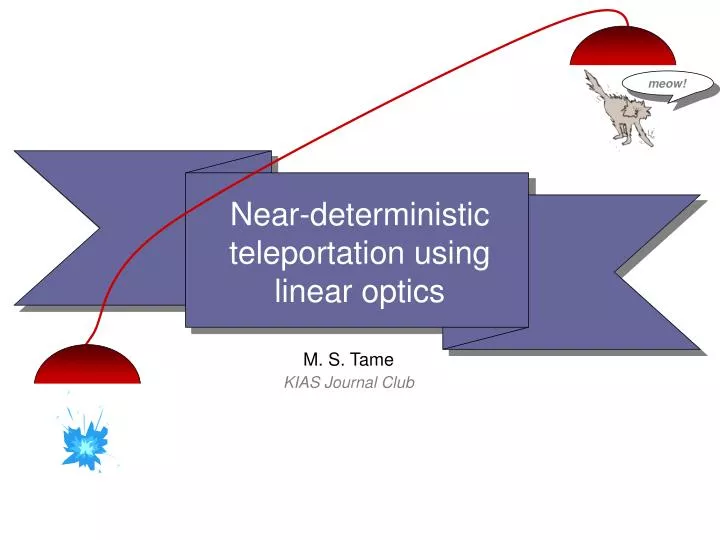 meow!

Near-deterministic teleportation using linear optics

M. S. Tame
KIAS Journal Club